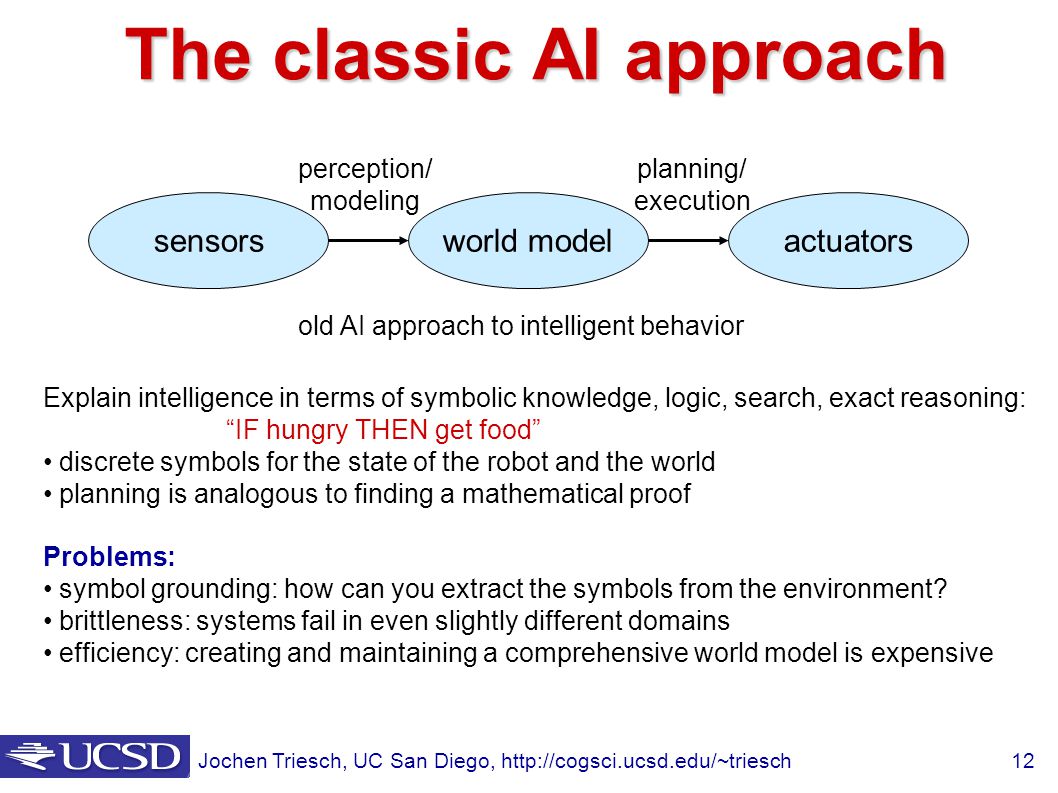 The classic AI approach

perception/ modeling

planning/ execution

sensors

world model

actuators

old AI approach to intelligent behavior

Explain intelligence in terms of symbolic knowledge, logic, search, exact reasoning:
“IF hungry THEN get food”
• discrete symbols for the state of the robot and the world
• planning is analogous to finding a mathematical proof

Problems:
• symbol grounding: how can you extract the symbols from the environment?
• brittleness: systems fail in even slightly different domains
• efficiency: creating and maintaining a comprehensive world model is expensive

UCSD

Jochen Triesch, UC San Diego, http://cogsci.ucsd.edu/~triesch

12